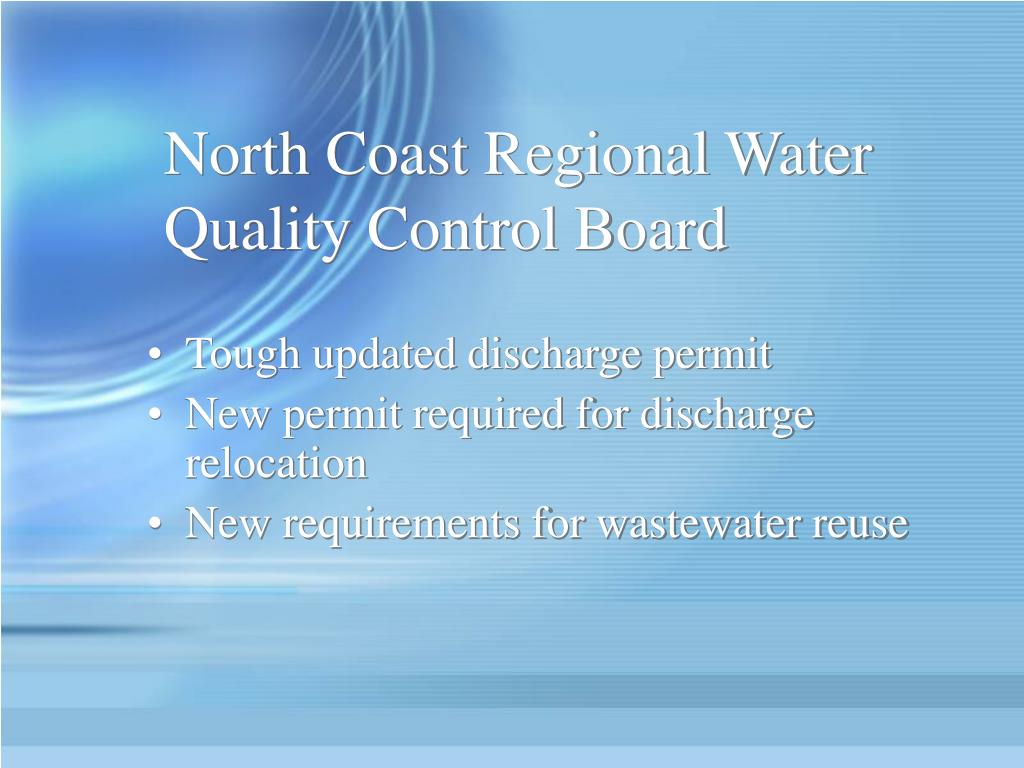 North Coast Regional Water Quality Control Board

• Tough updated discharge permit
• New permit required for discharge relocation
• New requirements for wastewater reuse